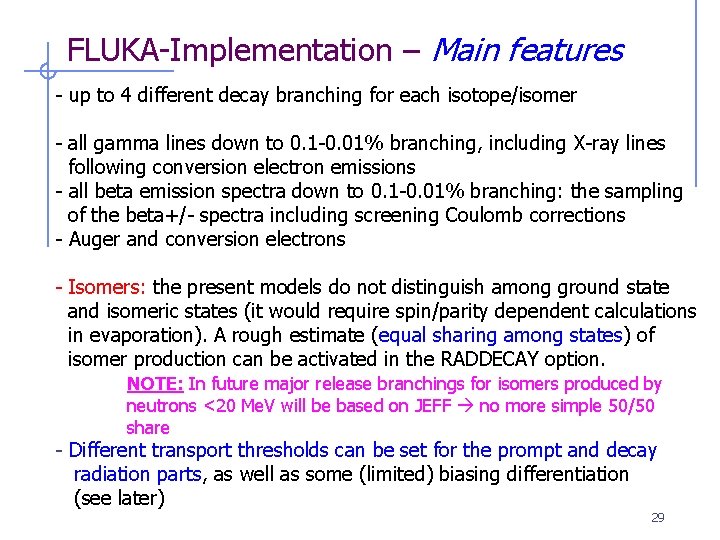 FLUKA-Implementation – Main features

- up to 4 different decay branching for each isotope/isomer

- all gamma lines down to 0.1-0.01% branching, including X-ray lines following conversion electron emissions
- all beta emission spectra down to 0.1-0.01% branching: the sampling of the beta+/- spectra including screening Coulomb corrections
- Auger and conversion electrons

- Isomers: the present models do not distinguish among ground state and isomeric states (it would require spin/parity dependent calculations in evaporation). A rough estimate (equal sharing among states) of isomer production can be activated in the RADDECAY option.

NOTE: In future major release branchings for isomers produced by neutrons <20 MeV will be based on JEFF → no more simple 50/50 share

- Different transport thresholds can be set for the prompt and decay radiation parts, as well as some (limited) biasing differentiation (see later)

29